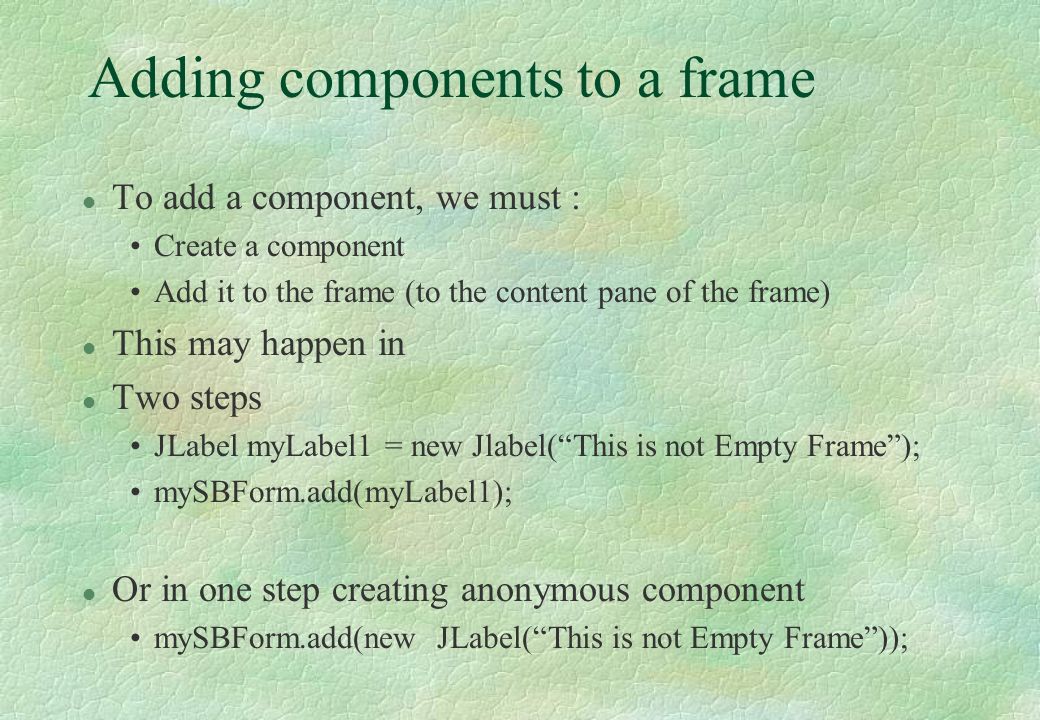 Adding components to a frame

- To add a component, we must :
  - Create a component
  - Add it to the frame (to the content pane of the frame)
- This may happen in
- Two steps
  - JLabel myLabel1 = new Jlabel(“This is not Empty Frame”);
  - mySBForm.add(myLabel1);
- Or in one step creating anonymous component
  - mySBForm.add(new JLabel(“This is not Empty Frame”));